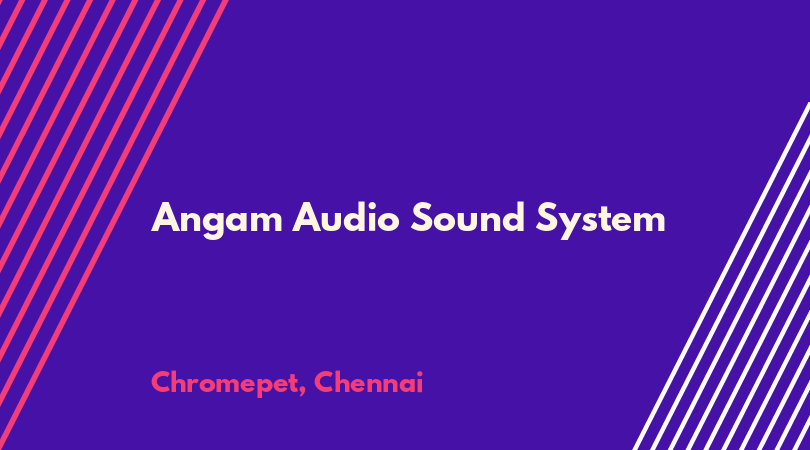 Angam Audio Sound System

Chromepet, Chennai